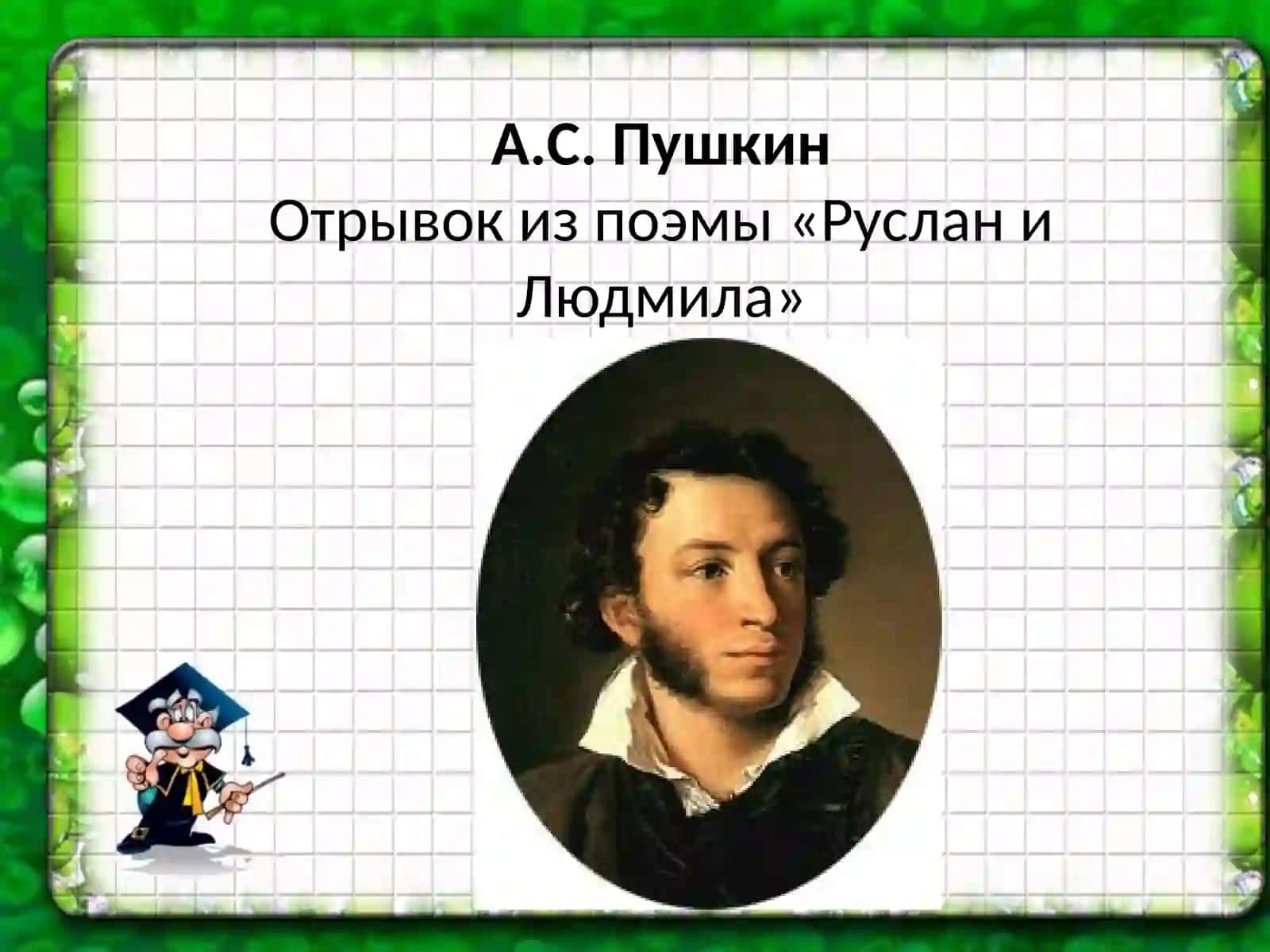 А.С. Пушкин
Отрывок из поэмы «Руслан и Людмила»